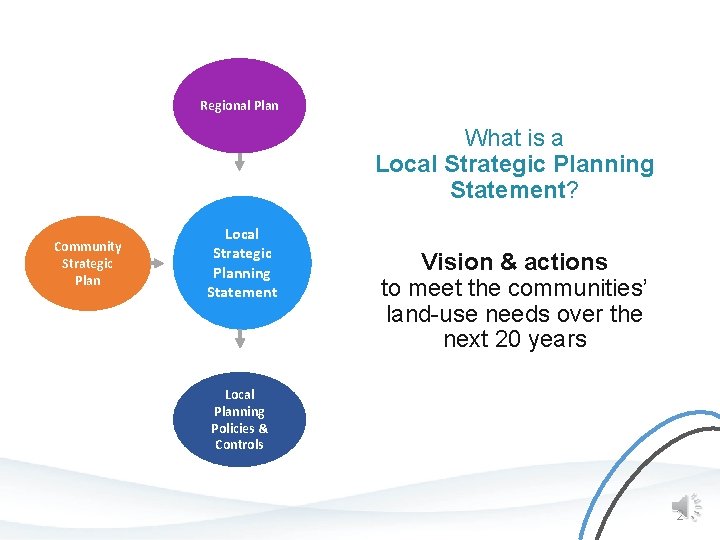 Regional Plan

Community Strategic Plan

Local Strategic Planning Statement

Local Planning Policies & Controls

What is a
Local Strategic Planning Statement?

Vision & actions
to meet the communities' land-use needs over the next 20 years

2